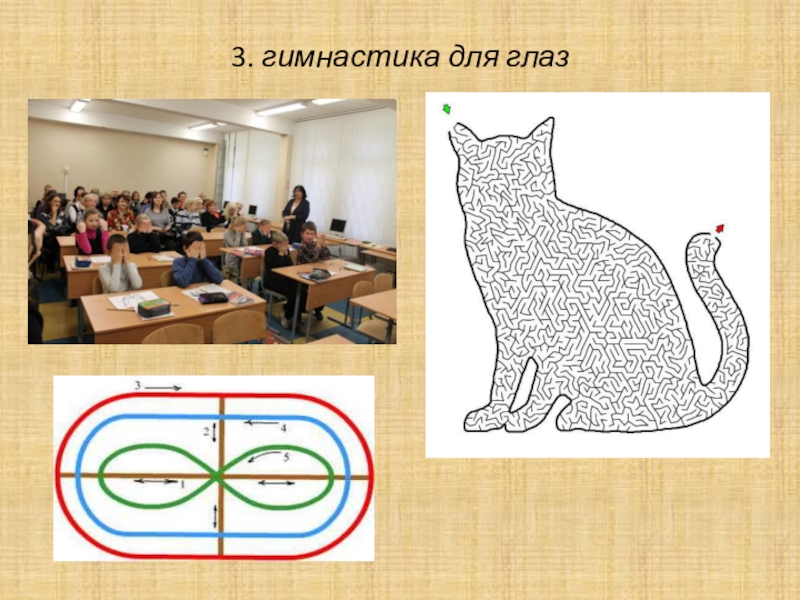 3. гимнастика для глаз

3

2

4

5

1